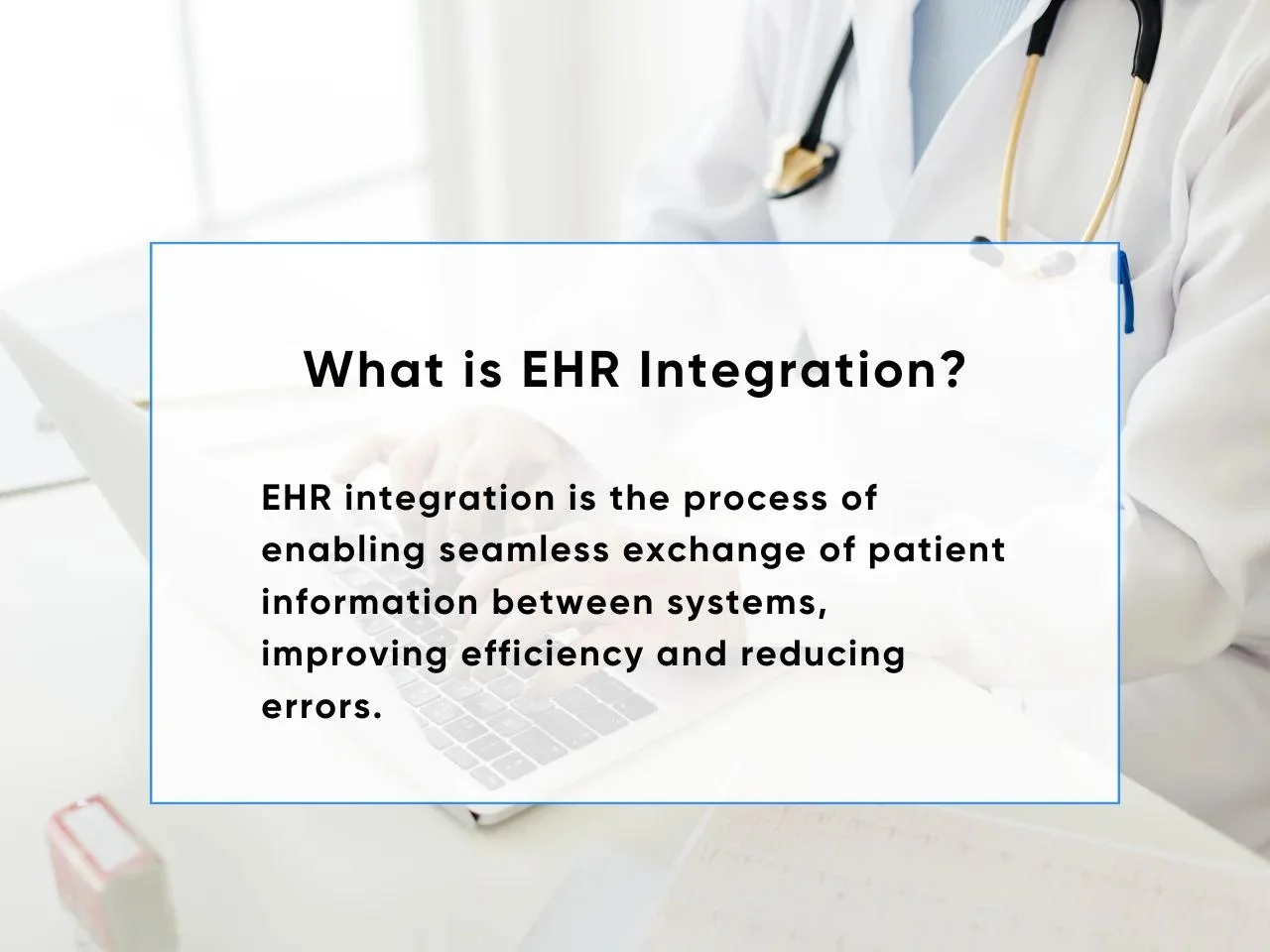 What is EHR Integration?

EHR integration is the process of enabling seamless exchange of patient information between systems, improving efficiency and reducing errors.